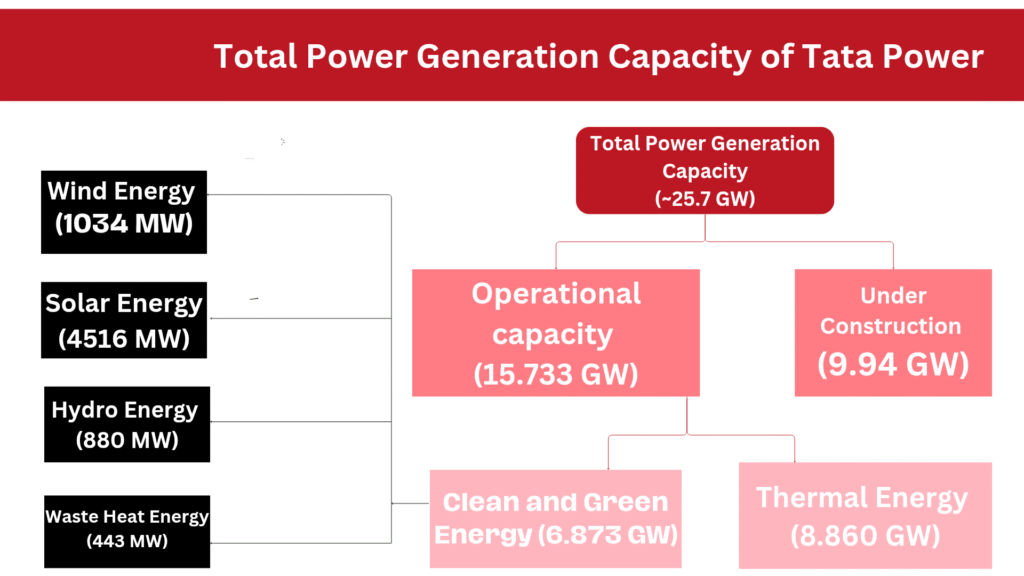 Total Power Generation Capacity of Tata Power

Total Power Generation Capacity
(~25.7 GW)

Operational capacity
(15.733 GW)

Under Construction
(9.94 GW)

Clean and Green Energy (6.873 GW)

Thermal Energy
(8.860 GW)

Wind Energy
(1034 MW)

Solar Energy
(4516 MW)

Hydro Energy
(880 MW)

Waste Heat Energy
(443 MW)